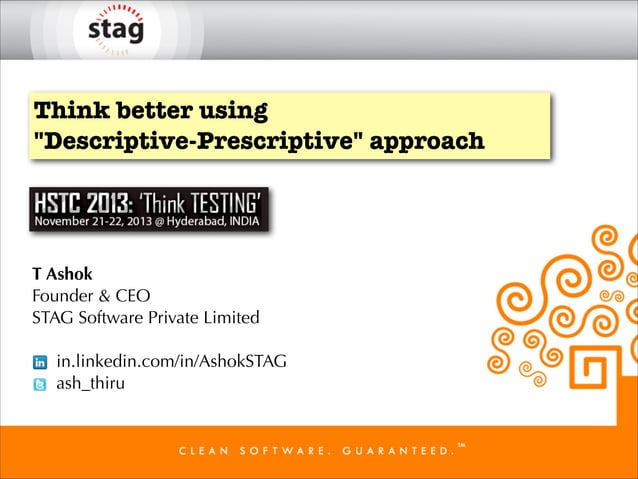 stag

Think better using
"Descriptive-Prescriptive" approach

HSTC 2013: 'Think TESTING'
November 21-22, 2013 @ Hyderabad, INDIA

T Ashok
Founder & CEO
STAG Software Private Limited

in.linkedin.com/in/AshokSTAG
ash_thiru

CLEAN SOFTWARE. GUARANTEED.™